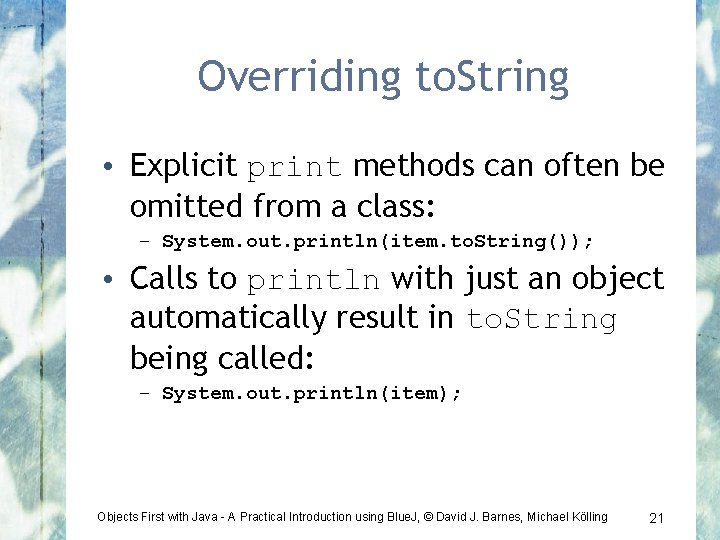 Overriding toString

• Explicit print methods can often be omitted from a class:
  – System.out.println(item.toString());
• Calls to println with just an object automatically result in toString being called:
  – System.out.println(item);

Objects First with Java - A Practical Introduction using BlueJ, © David J. Barnes, Michael Kölling

21